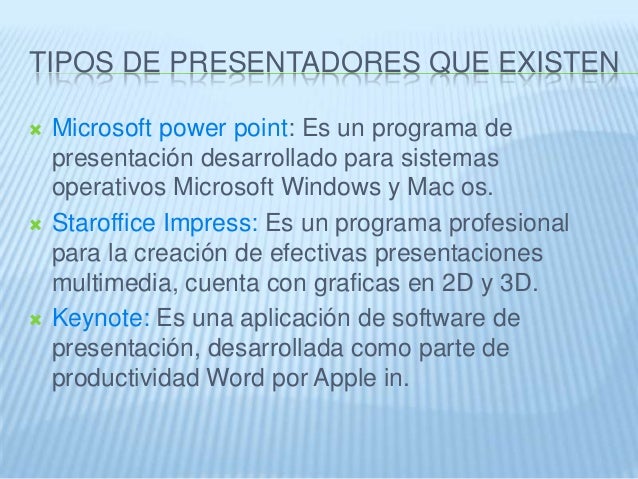 TIPOS DE PRESENTADORES QUE EXISTEN

Microsoft power point: Es un programa de presentación desarrollado para sistemas operativos Microsoft Windows y Mac os.

Staroffice Impress: Es un programa profesional para la creación de efectivas presentaciones multimedia, cuenta con graficas en 2D y 3D.

Keynote: Es una aplicación de software de presentación, desarrollada como parte de productividad Word por Apple in.